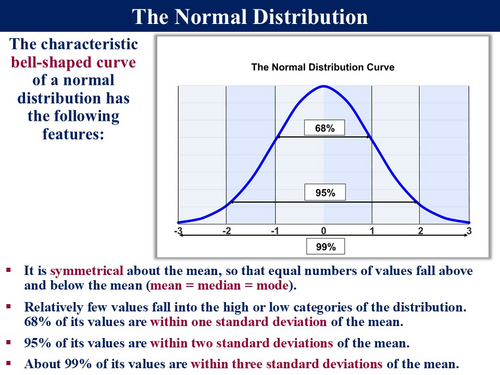 The Normal Distribution

The characteristic bell-shaped curve of a normal distribution has the following features:

The Normal Distribution Curve

68%

95%

-3 -2 -1 0 1 2 3

99%

▪ It is symmetrical about the mean, so that equal numbers of values fall above and below the mean (mean = median = mode).

▪ Relatively few values fall into the high or low categories of the distribution. 68% of its values are within one standard deviation of the mean.

▪ 95% of its values are within two standard deviations of the mean.

▪ About 99% of its values are within three standard deviations of the mean.